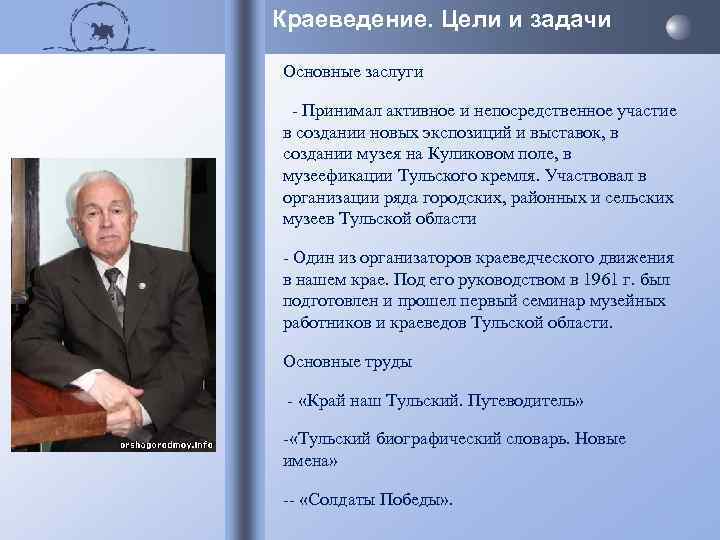 Краеведение. Цели и задачи

Основные заслуги

- Принимал активное и непосредственное участие в создании новых экспозиций и выставок, в создании музея на Куликовом поле, в музеефикации Тульского кремля. Участвовал в организации ряда городских, районных и сельских музеев Тульской области

- Один из организаторов краеведческого движения в нашем крае. Под его руководством в 1961 г. был подготовлен и прошел первый семинар музейных работников и краеведов Тульской области.

Основные труды

- «Край наш Тульский. Путеводитель»

-«Тульский биографический словарь. Новые имена»

-- «Солдаты Победы».

orshagorodmoy.info